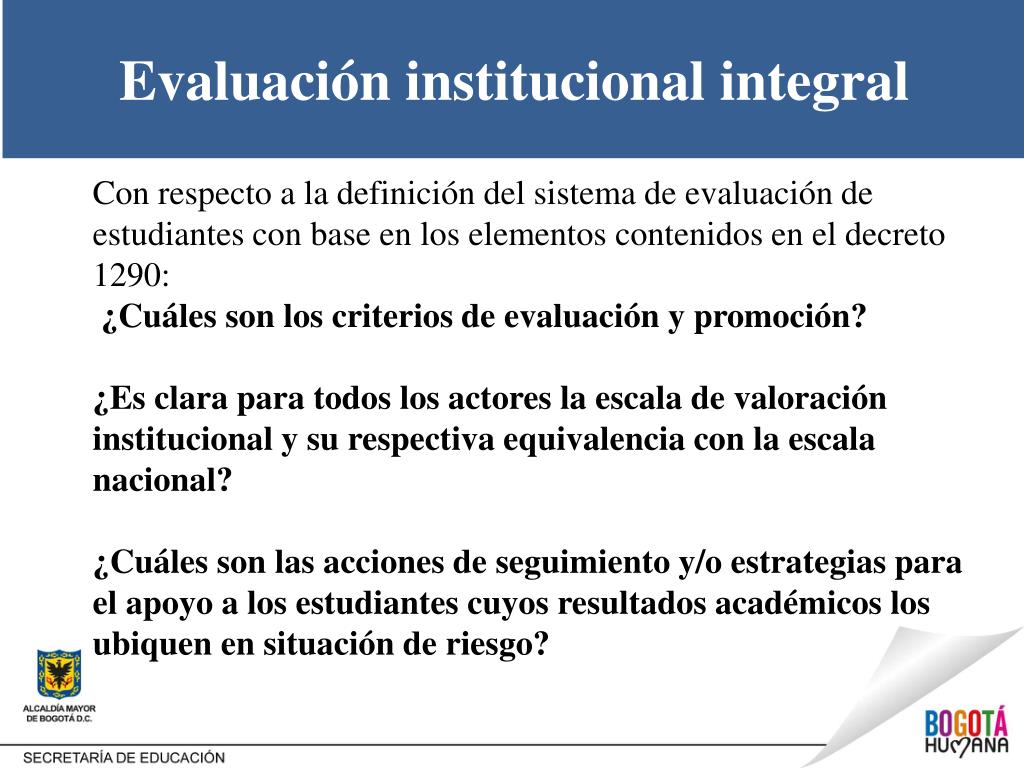 Evaluación institucional integral

Con respecto a la definición del sistema de evaluación de estudiantes con base en los elementos contenidos en el decreto 1290:

¿Cuáles son los criterios de evaluación y promoción?

¿Es clara para todos los actores la escala de valoración institucional y su respectiva equivalencia con la escala nacional?

¿Cuáles son las acciones de seguimiento y/o estrategias para el apoyo a los estudiantes cuyos resultados académicos los ubiquen en situación de riesgo?

ALCALDÍA MAYOR DE BOGOTÁ D.C.

SECRETARÍA DE EDUCACIÓN

BOGOTÁ HUMANA